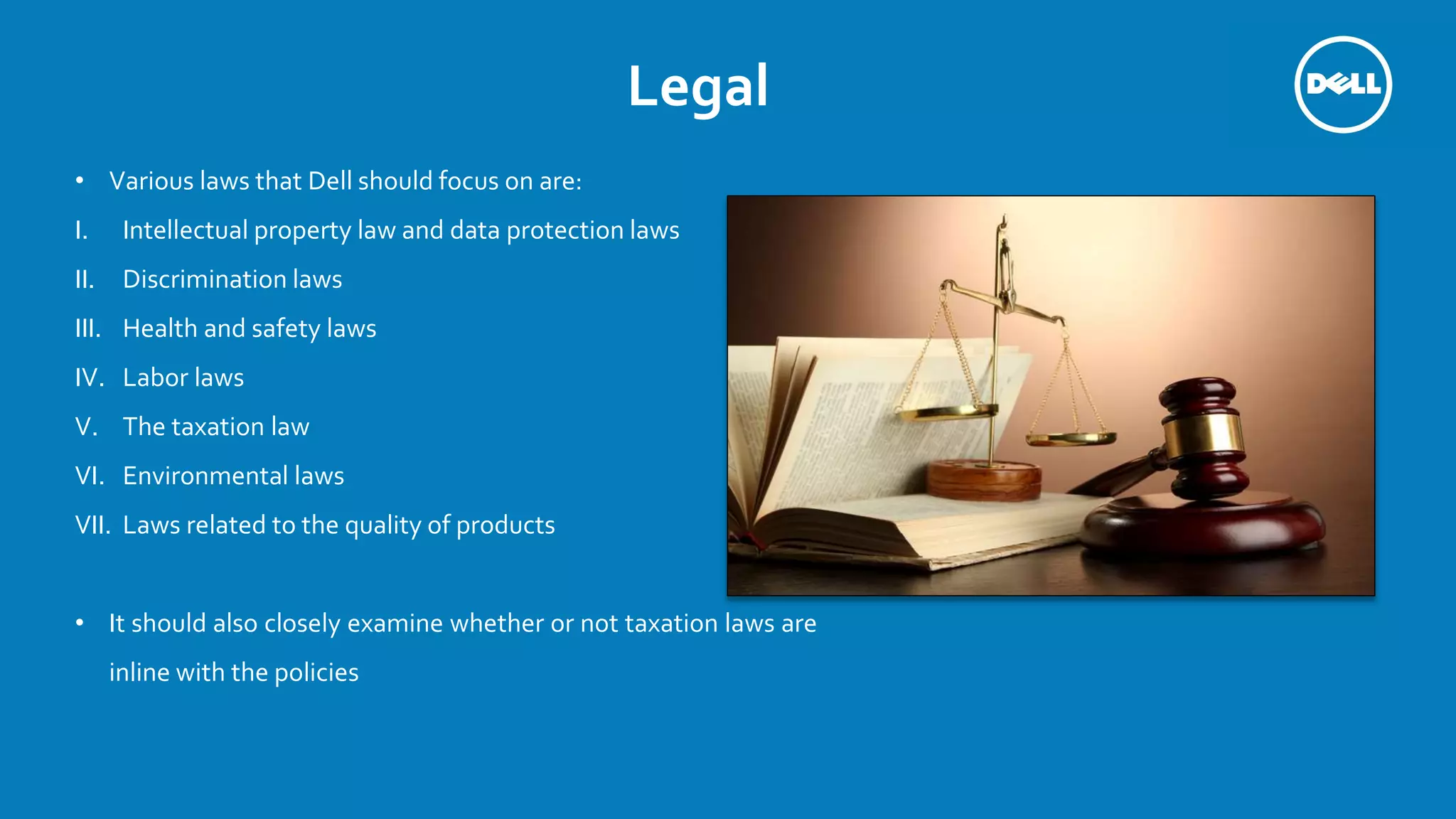 Legal

DELL

• Various laws that Dell should focus on are:

I. Intellectual property law and data protection laws

II. Discrimination laws

III. Health and safety laws

IV. Labor laws

V. The taxation law

VI. Environmental laws

VII. Laws related to the quality of products

• It should also closely examine whether or not taxation laws are inline with the policies